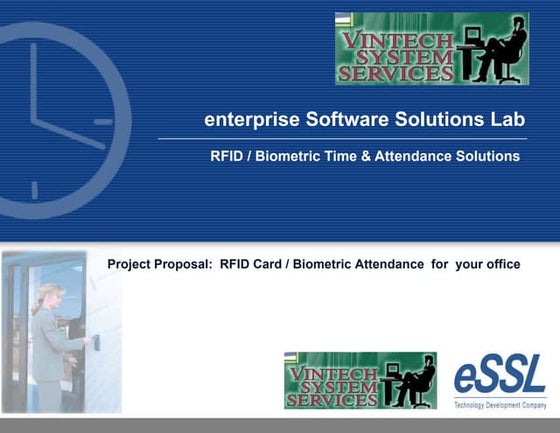 VINTECH SYSTEM SERVICES

enterprise Software Solutions Lab

RFID / Biometric Time & Attendance Solutions

Project Proposal: RFID Card / Biometric Attendance for your office

VINTECH SYSTEM SERVICES

eSSL
Technology Development Company